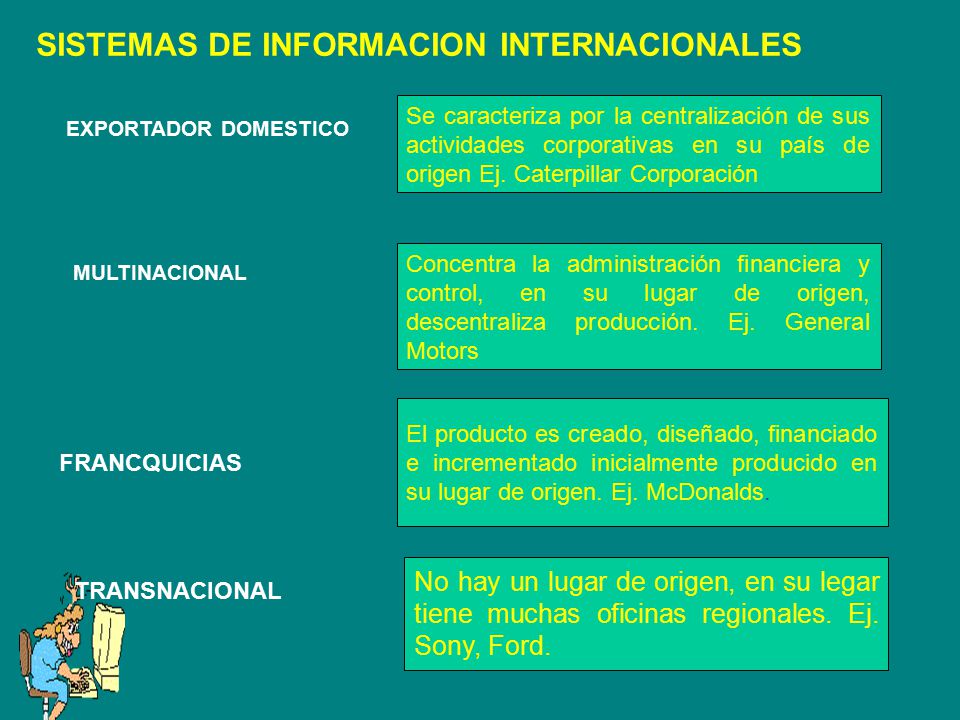 SISTEMAS DE INFORMACION INTERNACIONALES

EXPORTADOR DOMESTICO

Se caracteriza por la centralización de sus actividades corporativas en su país de origen Ej. Caterpillar Corporación

MULTINACIONAL

Concentra la administración financiera y control, en su lugar de origen, descentraliza producción. Ej. General Motors

FRANCQUICIAS

El producto es creado, diseñado, financiado e incrementado inicialmente producido en su lugar de origen. Ej. McDonalds.

TRANSNACIONAL

No hay un lugar de origen, en su legar tiene muchas oficinas regionales. Ej. Sony, Ford.